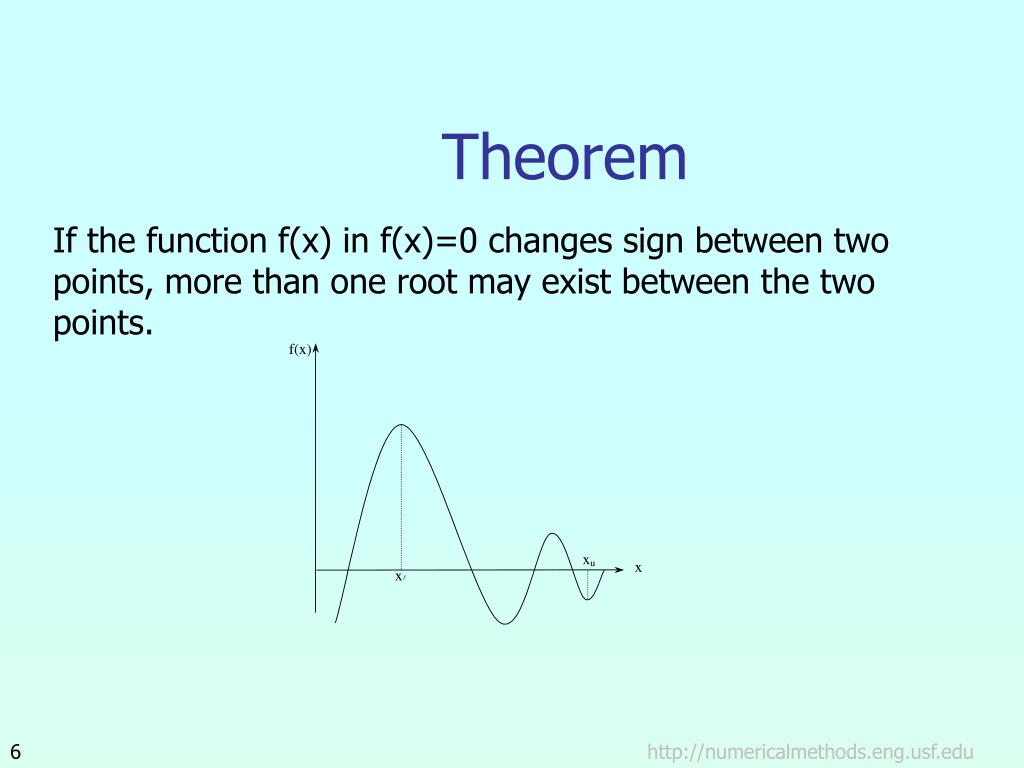 Theorem

If the function f(x) in f(x)=0 changes sign between two points, more than one root may exist between the two points.

f(x)

$x_\ell$

$x_u$

x

6

http://numericalmethods.eng.usf.edu